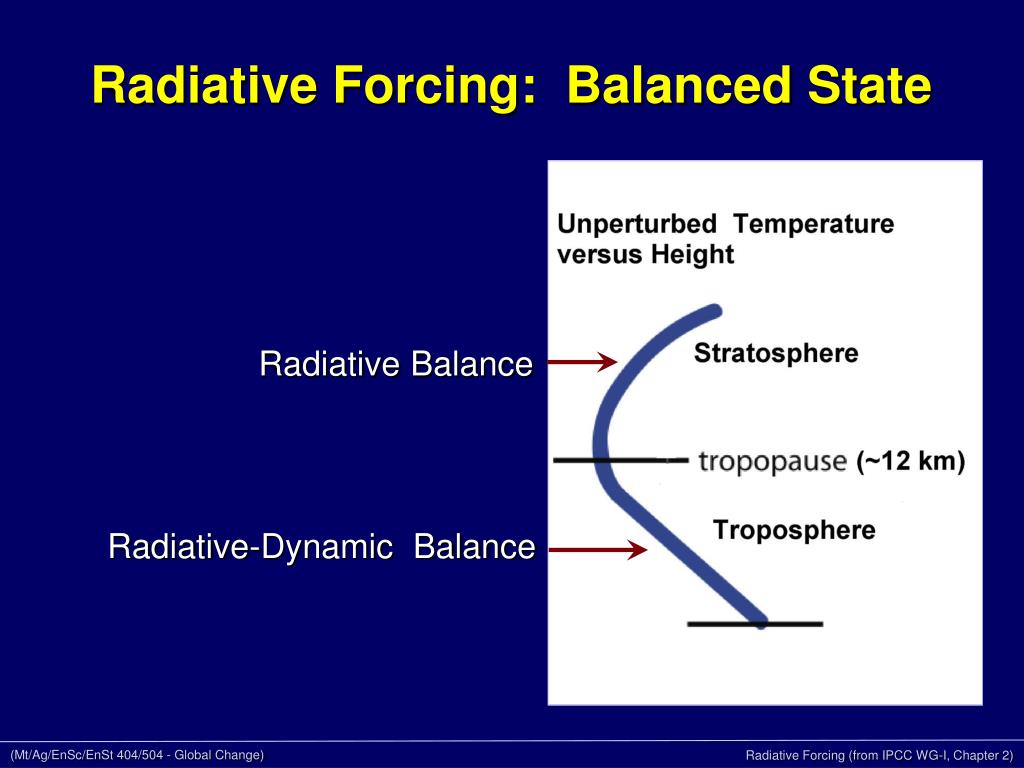 Radiative Forcing: Balanced State

Unperturbed Temperature versus Height

Radiative Balance

Stratosphere

tropopause (~12 km)

Radiative-Dynamic Balance

Troposphere

(Mt/Ag/EnSc/EnSt 404/504 - Global Change)

Radiative Forcing (from IPCC WG-I, Chapter 2)